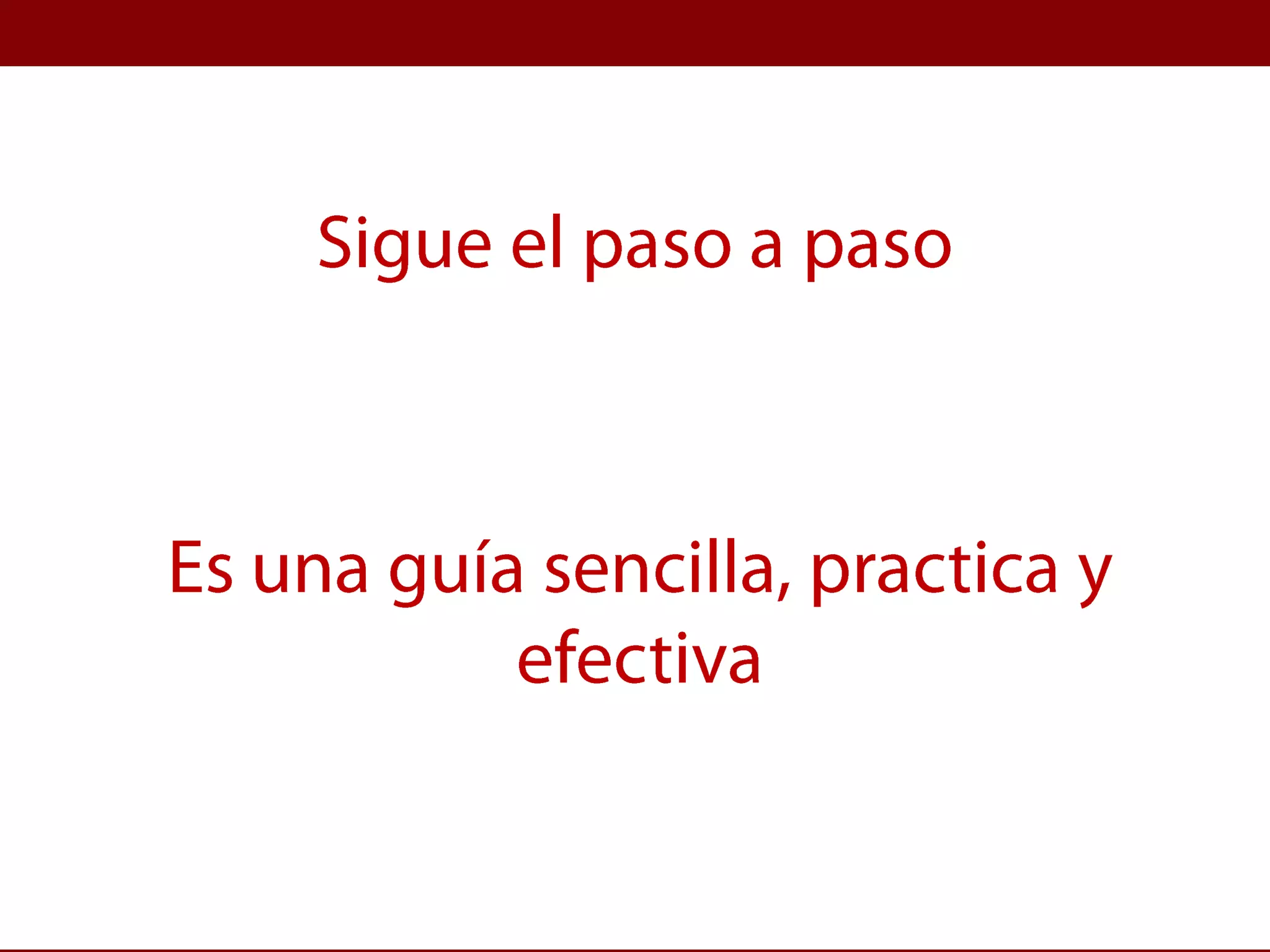 Sigue el paso a paso

Es una guía sencilla, practica y efectiva